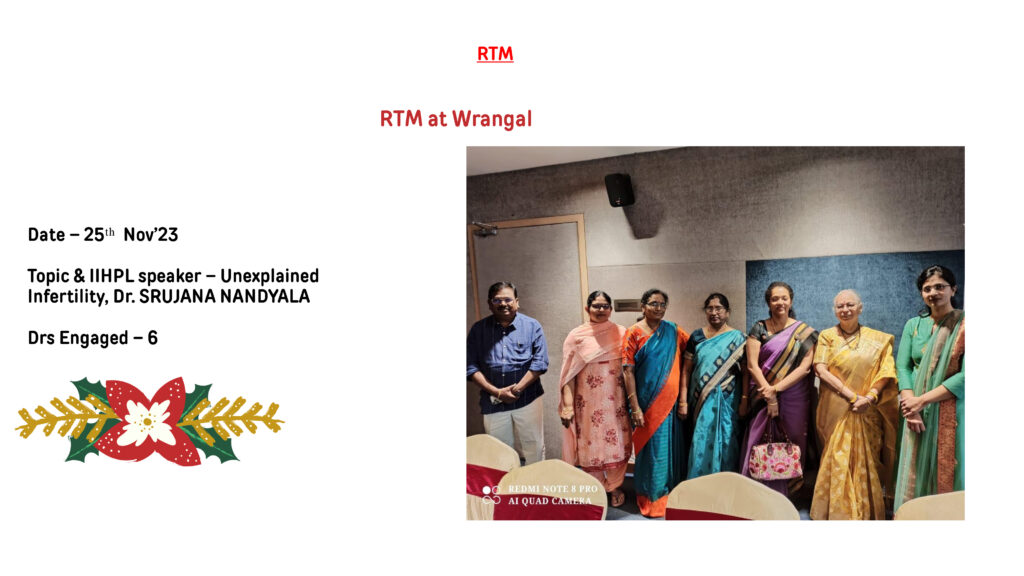 RTM

RTM at Wrangal

Date – 25th Nov'23

Topic & IIHPL speaker – Unexplained Infertility, Dr. SRUJANA NANDYALA

Drs Engaged – 6

REDMI NOTE 8 PRO
AI QUAD CAMERA